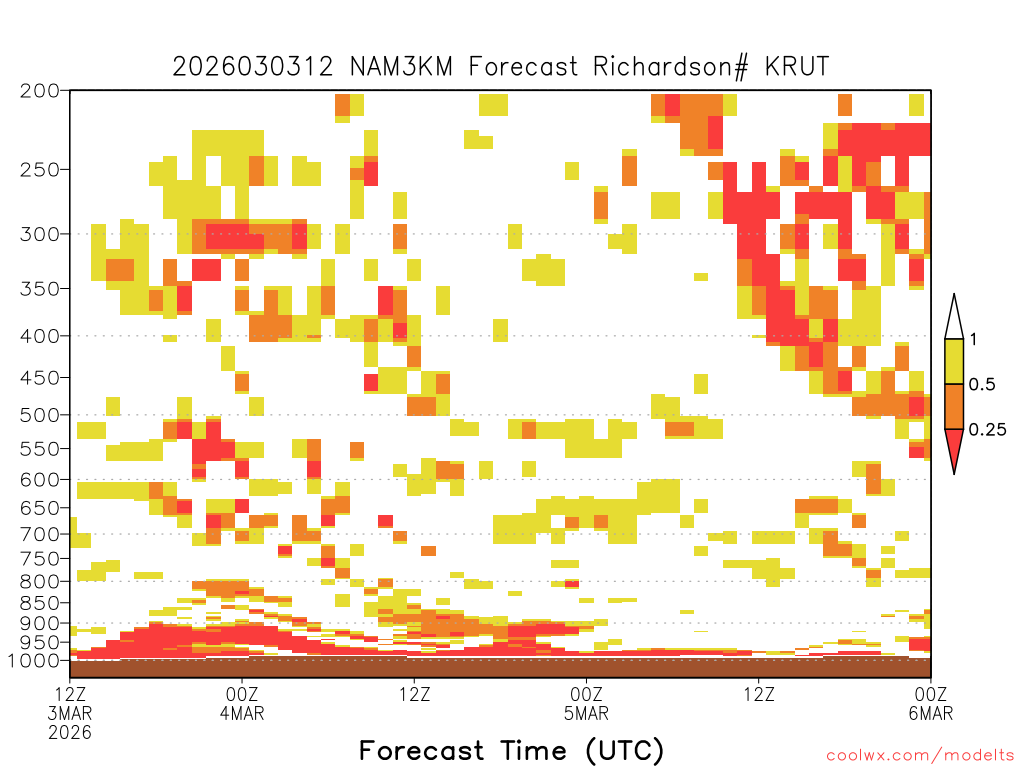 2026030312 NAM3KM Forecast Richardson# KRUT

200
250
300
350
400
450
500
550
600
650
700
750
800
850
900
950
1000

1
0.5
0.25

12Z 3MAR 2026
00Z 4MAR
12Z
00Z 5MAR
12Z
00Z 6MAR

Forecast Time (UTC)

coolwx.com/modelts